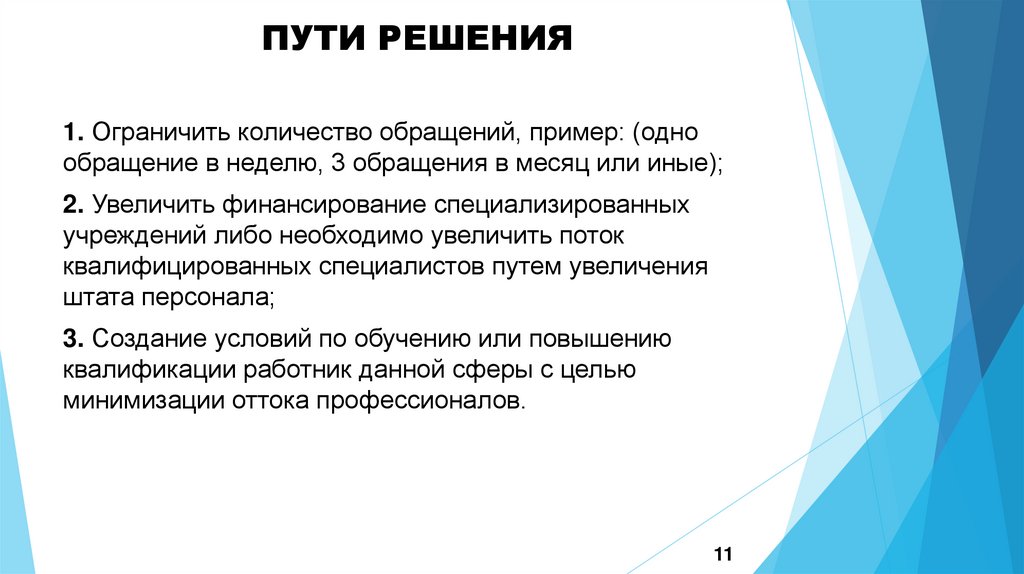 ПУТИ РЕШЕНИЯ

1. Ограничить количество обращений, пример: (одно обращение в неделю, 3 обращения в месяц или иные);

2. Увеличить финансирование специализированных учреждений либо необходимо увеличить поток квалифицированных специалистов путем увеличения штата персонала;

3. Создание условий по обучению или повышению квалификации работник данной сферы с целью минимизации оттока профессионалов.

11